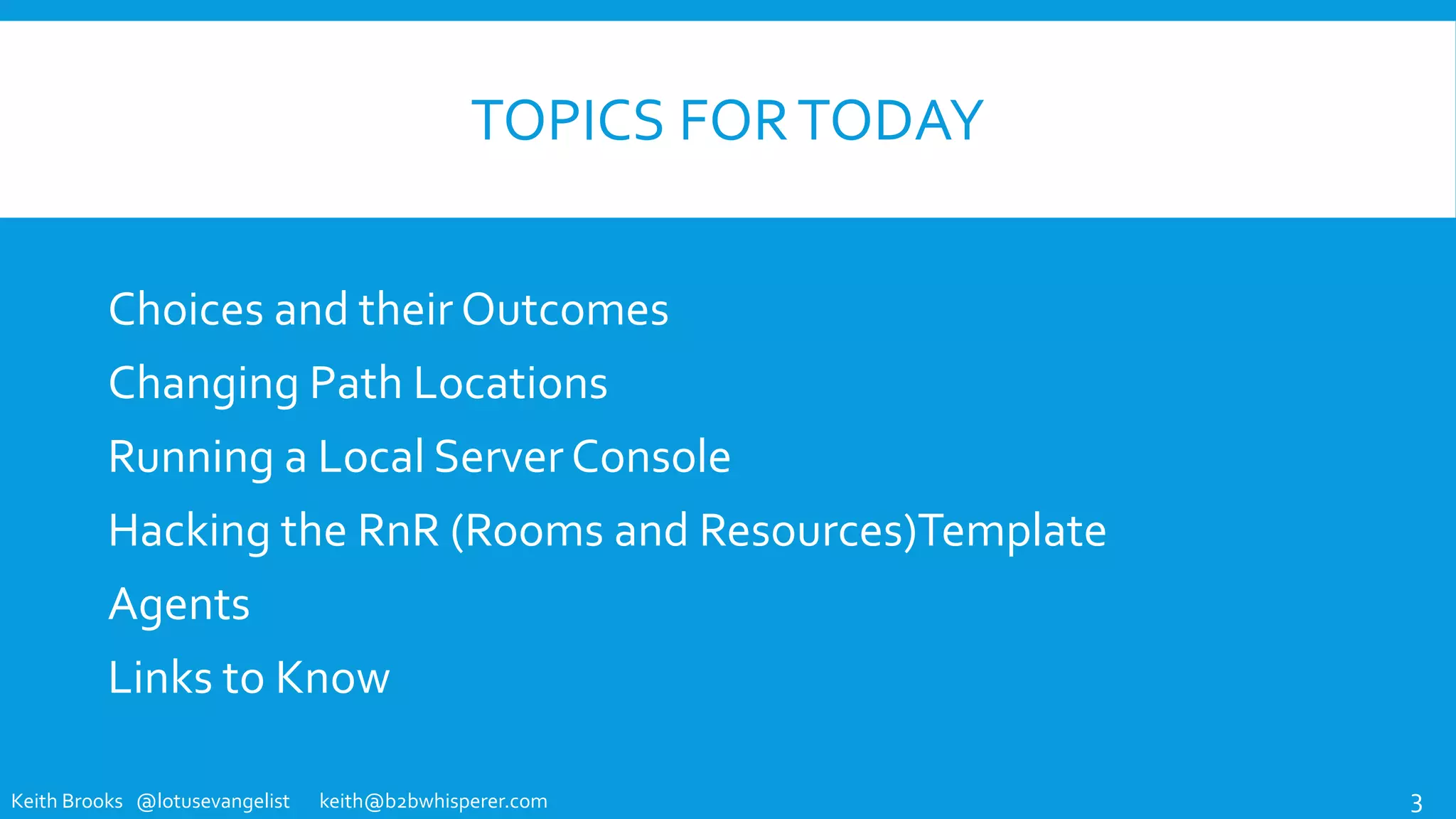 TOPICS FOR TODAY

Choices and their Outcomes

Changing Path Locations

Running a Local Server Console

Hacking the RnR (Rooms and Resources)Template

Agents

Links to Know

Keith Brooks @lotusevangelist keith@b2bwhisperer.com

3